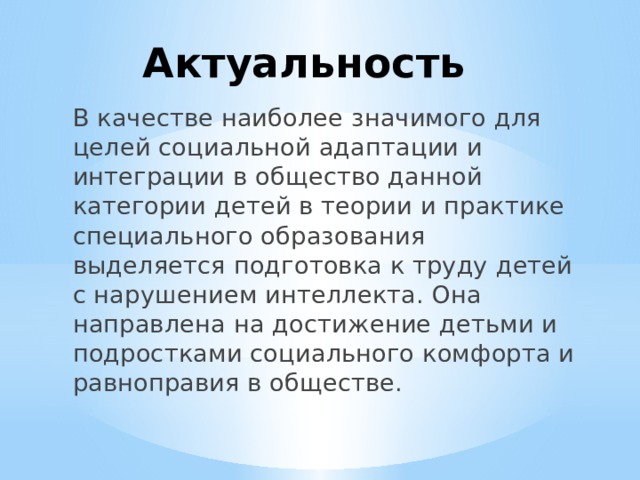 Актуальность

В качестве наиболее значимого для целей социальной адаптации и интеграции в общество данной категории детей в теории и практике специального образования выделяется подготовка к труду детей с нарушением интеллекта. Она направлена на достижение детьми и подростками социального комфорта и равноправия в обществе.